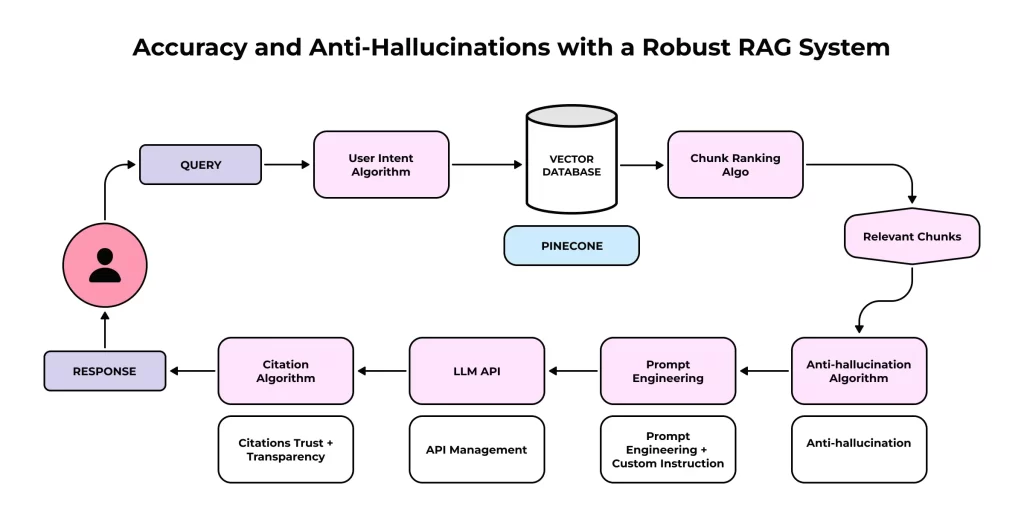 Accuracy and Anti-Hallucinations with a Robust RAG System

QUERY

User Intent Algorithm

VECTOR DATABASE

PINECONE

Chunk Ranking Algo

Relevant Chunks

Anti-hallucination Algorithm

Anti-hallucination

Prompt Engineering

Prompt Engineering + Custom Instruction

LLM API

API Management

Citation Algorithm

Citations Trust + Transparency

RESPONSE